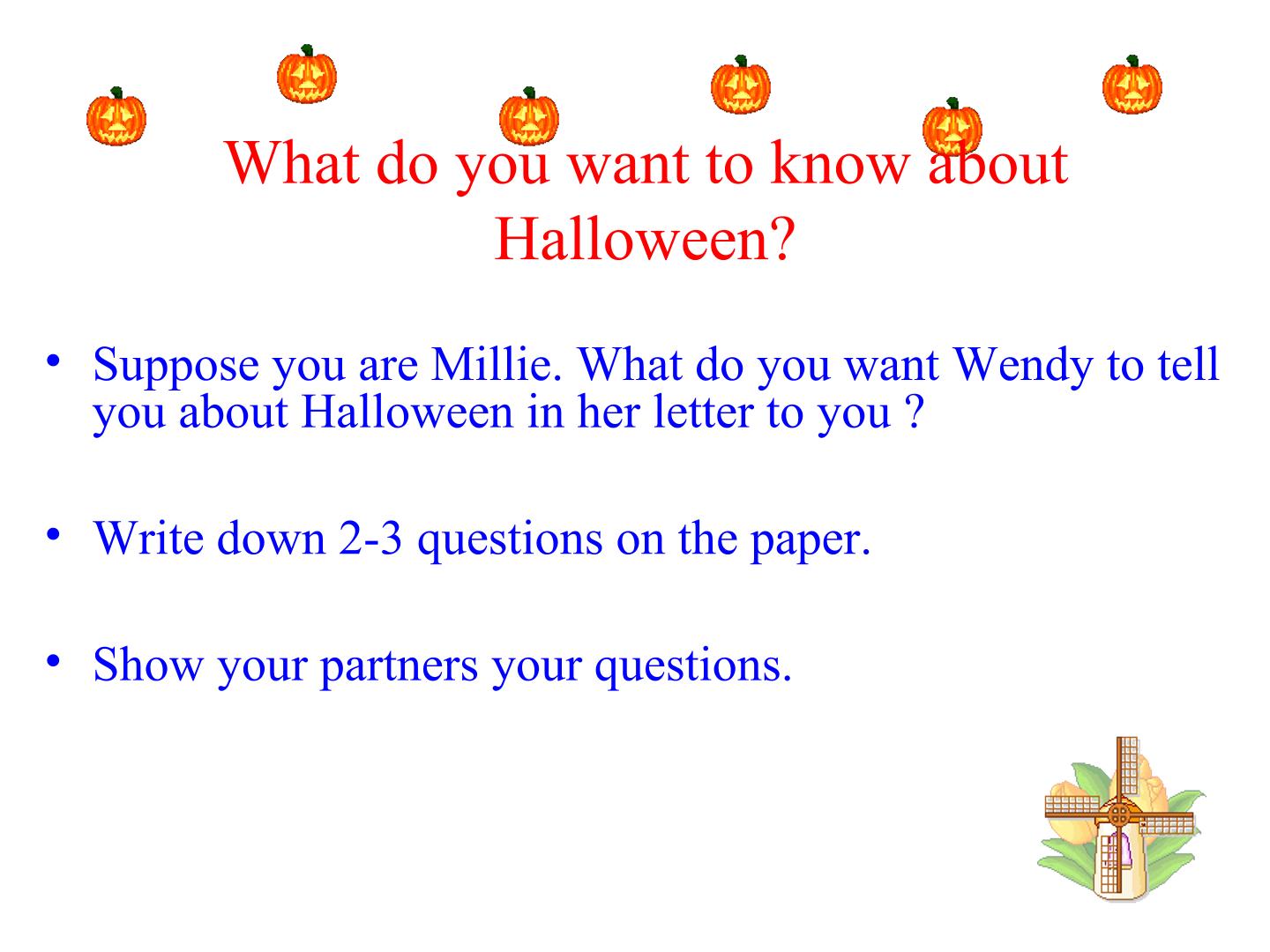 What do you want to know about Halloween?

• Suppose you are Millie. What do you want Wendy to tell you about Halloween in her letter to you ?

• Write down 2-3 questions on the paper.

• Show your partners your questions.